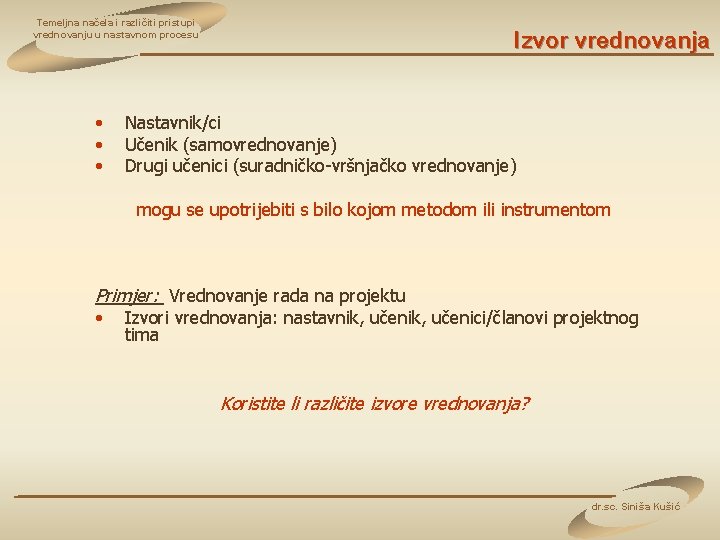 Temeljna načela i različiti pristupi vrednovanju u nastavnom procesu

Izvor vrednovanja

• Nastavnik/ci
• Učenik (samovrednovanje)
• Drugi učenici (suradničko-vršnjačko vrednovanje)

mogu se upotrijebiti s bilo kojom metodom ili instrumentom

Primjer: Vrednovanje rada na projektu
• Izvori vrednovanja: nastavnik, učenik, učenici/članovi projektnog tima

Koristite li različite izvore vrednovanja?

dr.sc. Siniša Kušić